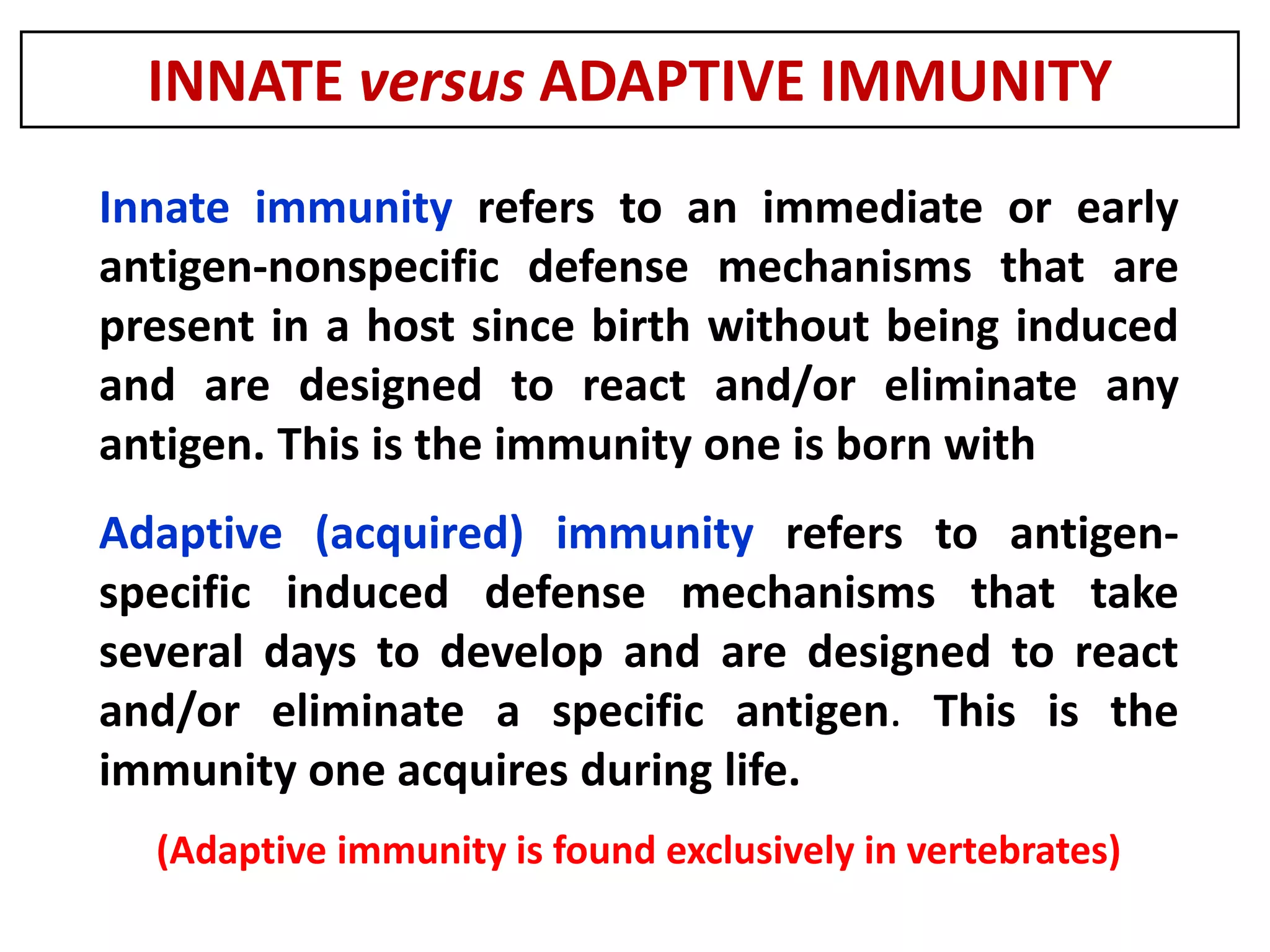 INNATE versus ADAPTIVE IMMUNITY

Innate immunity refers to an immediate or early antigen-nonspecific defense mechanisms that are present in a host since birth without being induced and are designed to react and/or eliminate any antigen. This is the immunity one is born with

Adaptive (acquired) immunity refers to antigen-specific induced defense mechanisms that take several days to develop and are designed to react and/or eliminate a specific antigen. This is the immunity one acquires during life.

(Adaptive immunity is found exclusively in vertebrates)